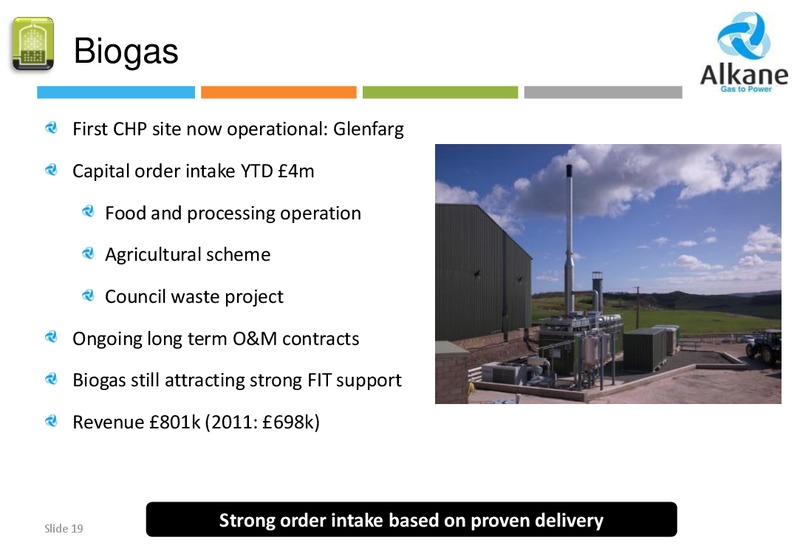 Biogas

Alkane
Gas to Power

First CHP site now operational: Glenfarg

Capital order intake YTD £4m

Food and processing operation

Agricultural scheme

Council waste project

Ongoing long term O&M contracts

Biogas still attracting strong FIT support

Revenue £801k (2011: £698k)

Slide 19

Strong order intake based on proven delivery